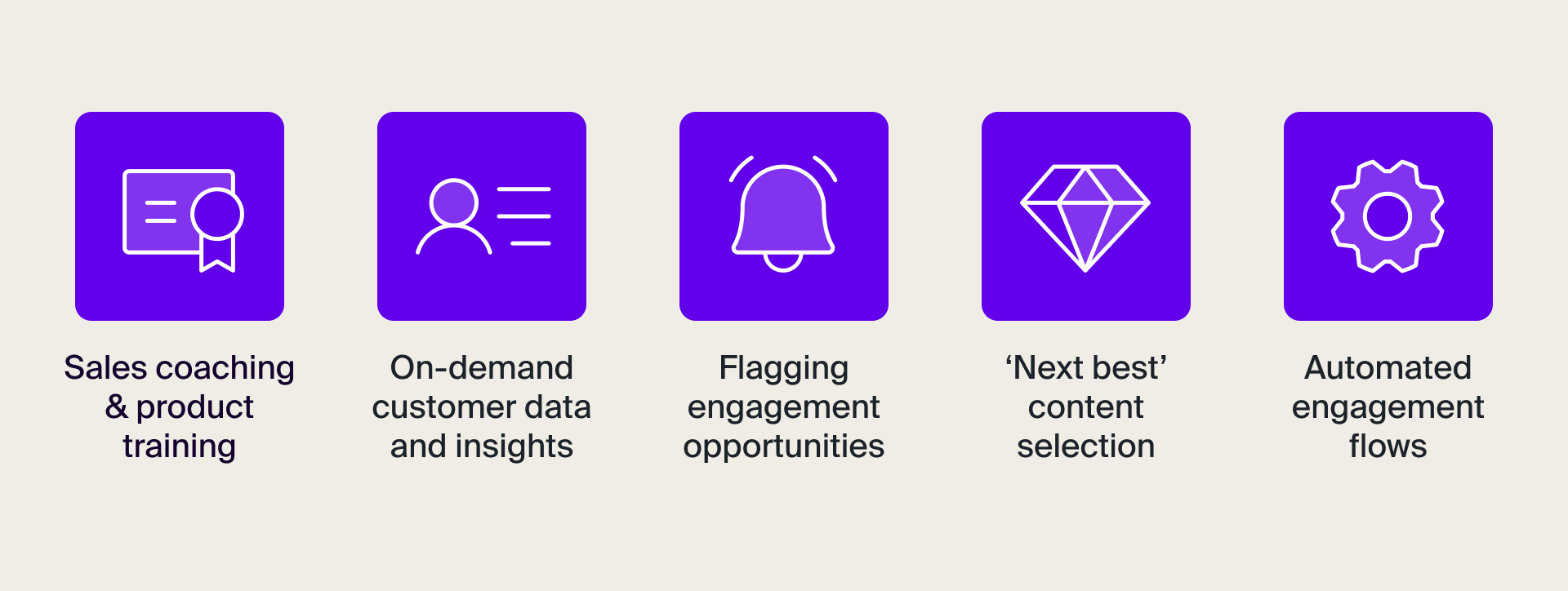 Sales coaching & product training

On-demand customer data and insights

Flagging engagement opportunities

‘Next best’ content selection

Automated engagement flows